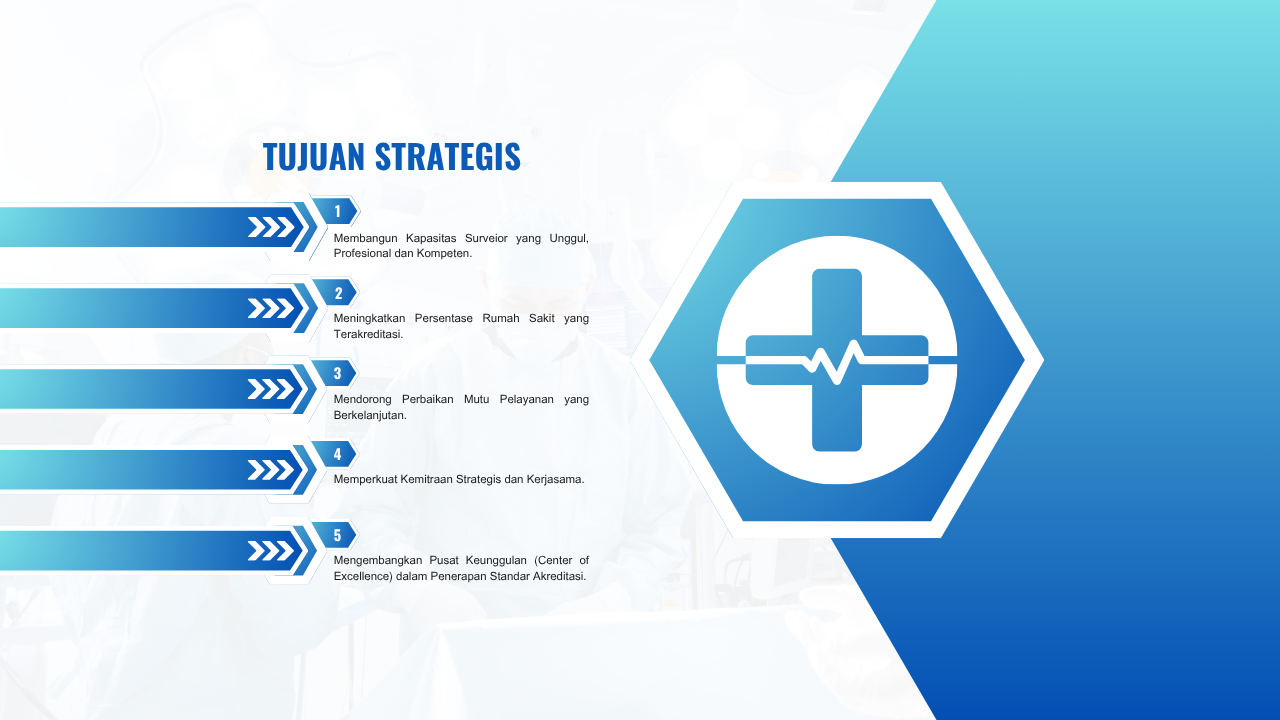 TUJUAN STRATEGIS

1

Membangun Kapasitas Surveior yang Unggul, Profesional dan Kompeten.

2

Meningkatkan Persentase Rumah Sakit yang Terakreditasi.

3

Mendorong Perbaikan Mutu Pelayanan yang Berkelanjutan.

4

Memperkuat Kemitraan Strategis dan Kerjasama.

5

Mengembangkan Pusat Keunggulan (Center of Excellence) dalam Penerapan Standar Akreditasi.